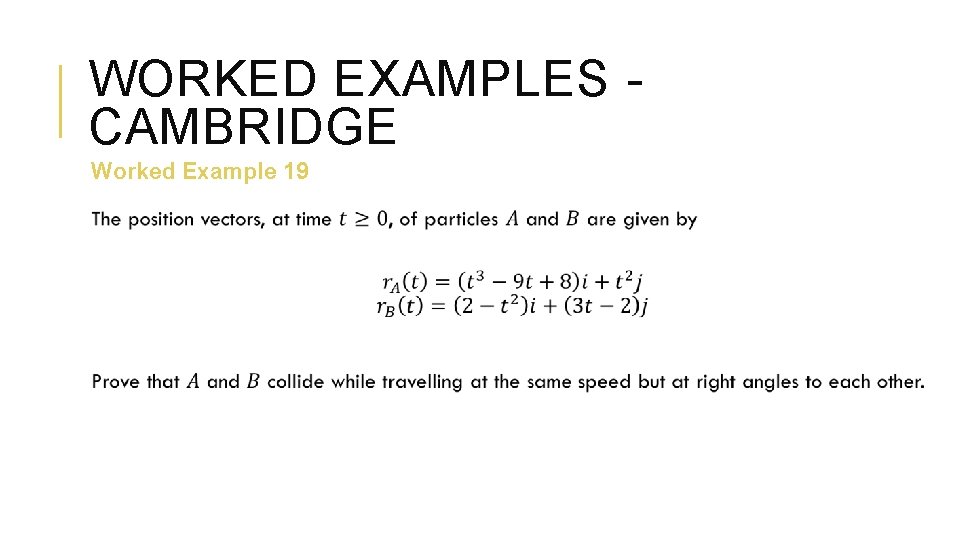 WORKED EXAMPLES - CAMBRIDGE

Worked Example 19

The position vectors, at time $t \geq 0$, of particles $A$ and $B$ are given by

$r_A(t) = (t^3 - 9t + 8)i + t^2 j$
$r_B(t) = (2 - t^2)i + (3t - 2)j$

Prove that $A$ and $B$ collide while travelling at the same speed but at right angles to each other.